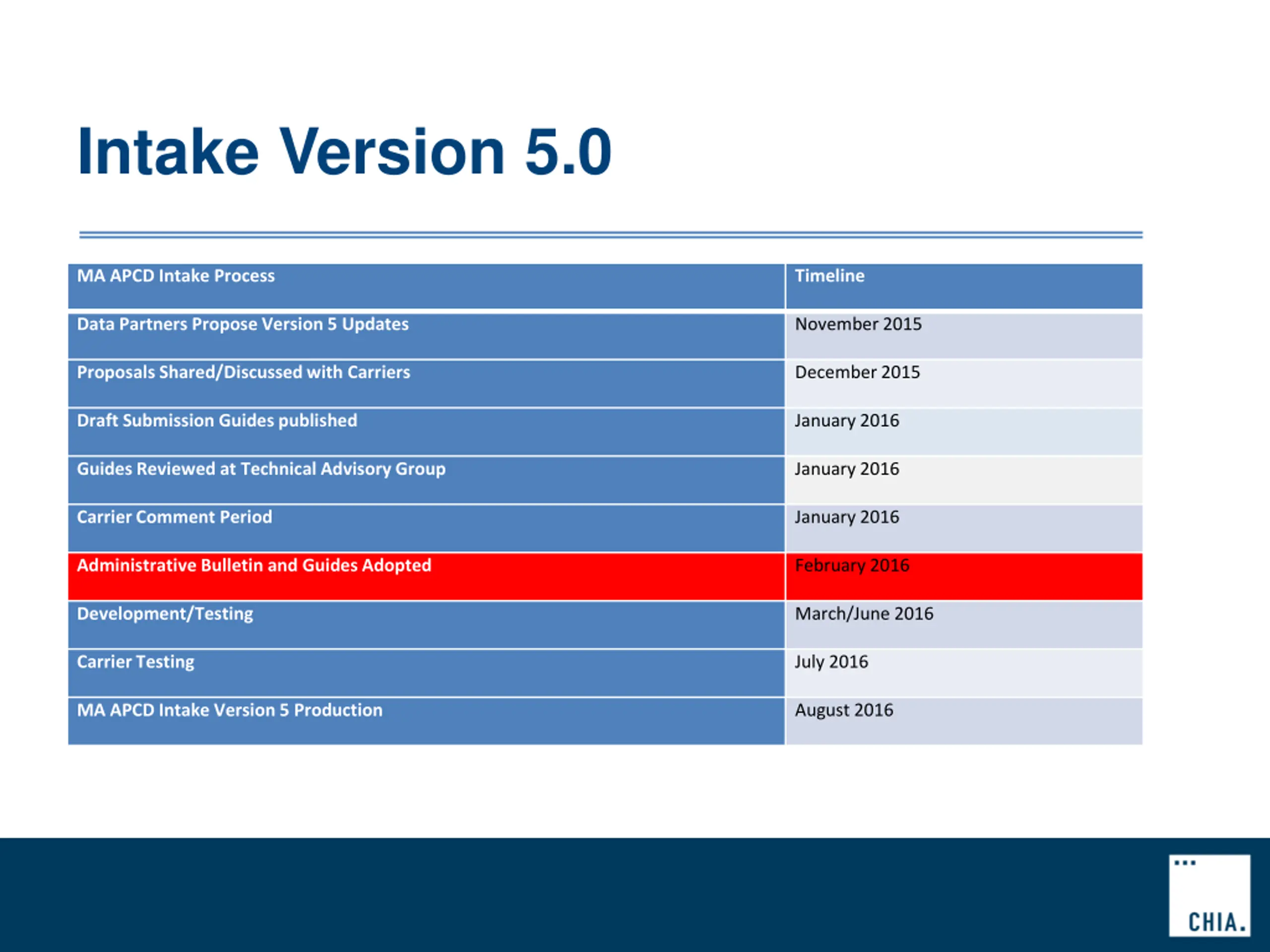 Intake Version 5.0

| MA APCD Intake Process | Timeline |
|---|---|
| Data Partners Propose Version 5 Updates | November 2015 |
| Proposals Shared/Discussed with Carriers | December 2015 |
| Draft Submission Guides published | January 2016 |
| Guides Reviewed at Technical Advisory Group | January 2016 |
| Carrier Comment Period | January 2016 |
| Administrative Bulletin and Guides Adopted | February 2016 |
| Development/Testing | March/June 2016 |
| Carrier Testing | July 2016 |
| MA APCD Intake Version 5 Production | August 2016 |

CHIA.